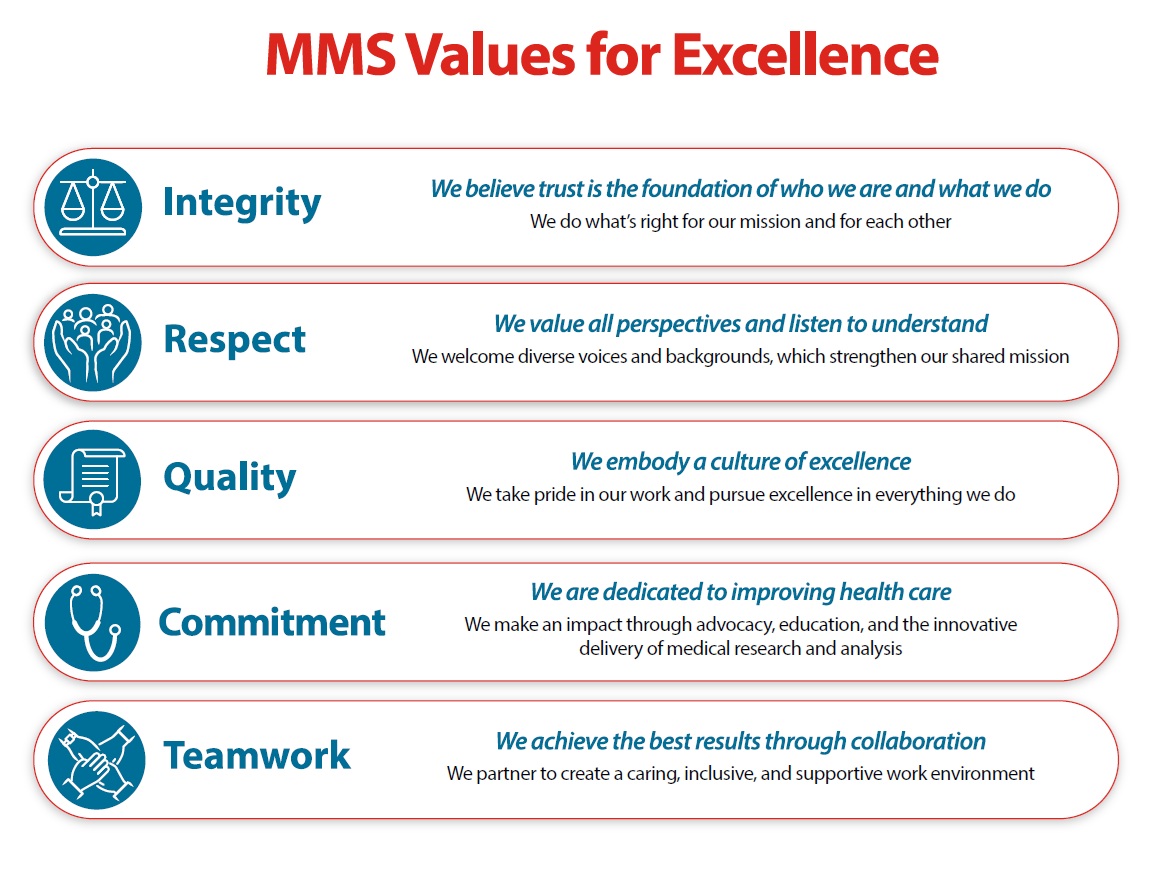 MMS Values for Excellence

Integrity

We believe trust is the foundation of who we are and what we do

We do what's right for our mission and for each other

Respect

We value all perspectives and listen to understand

We welcome diverse voices and backgrounds, which strengthen our shared mission

Quality

We embody a culture of excellence

We take pride in our work and pursue excellence in everything we do

Commitment

We are dedicated to improving health care

We make an impact through advocacy, education, and the innovative delivery of medical research and analysis

Teamwork

We achieve the best results through collaboration

We partner to create a caring, inclusive, and supportive work environment